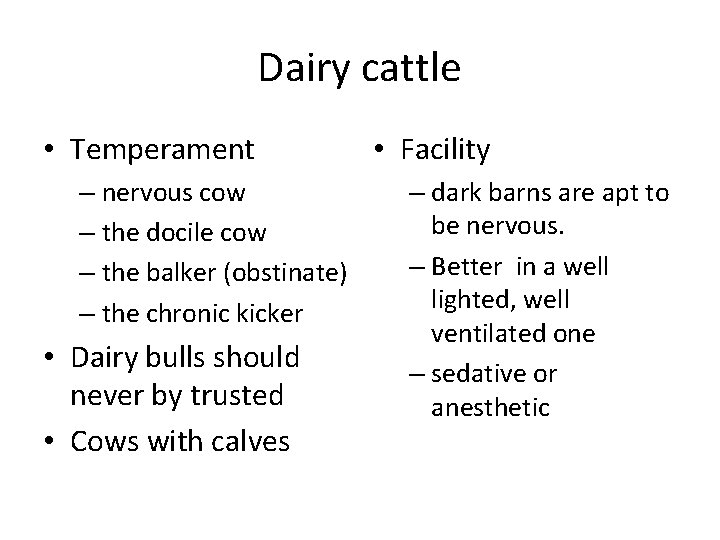 Dairy cattle

• Temperament
– nervous cow
– the docile cow
– the balker (obstinate)
– the chronic kicker
• Dairy bulls should never by trusted
• Cows with calves

• Facility
– dark barns are apt to be nervous.
– Better in a well lighted, well ventilated one
– sedative or anesthetic